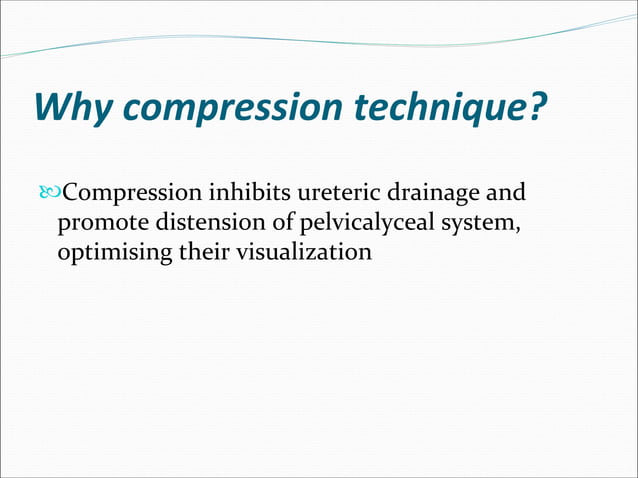 Why compression technique?

Compression inhibits ureteric drainage and promote distension of pelvicalyceal system, optimising their visualization